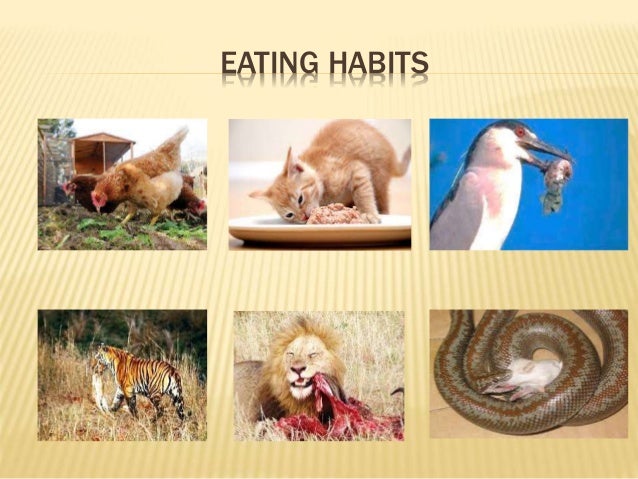 EATING HABITS